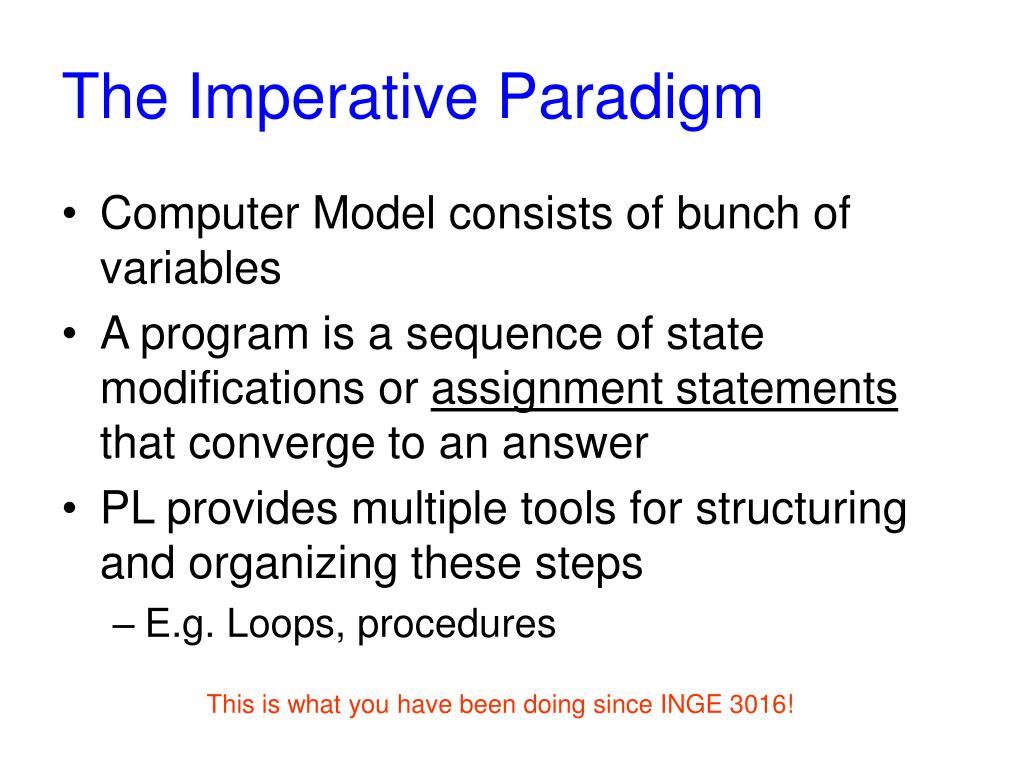 The Imperative Paradigm

• Computer Model consists of bunch of variables
• A program is a sequence of state modifications or assignment statements that converge to an answer
• PL provides multiple tools for structuring and organizing these steps
– E.g. Loops, procedures

This is what you have been doing since INGE 3016!